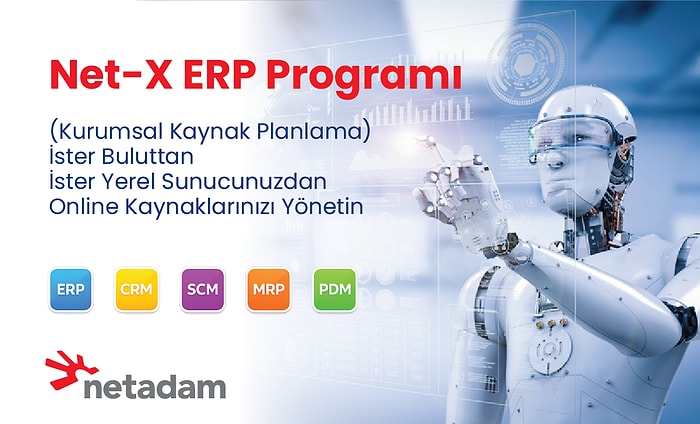 Net-X ERP Programı

(Kurumsal Kaynak Planlama)
İster Buluttan
İster Yerel Sunucunuzdan
Online Kaynaklarınızı Yönetin

ERP CRM SCM MRP PDM

netadam